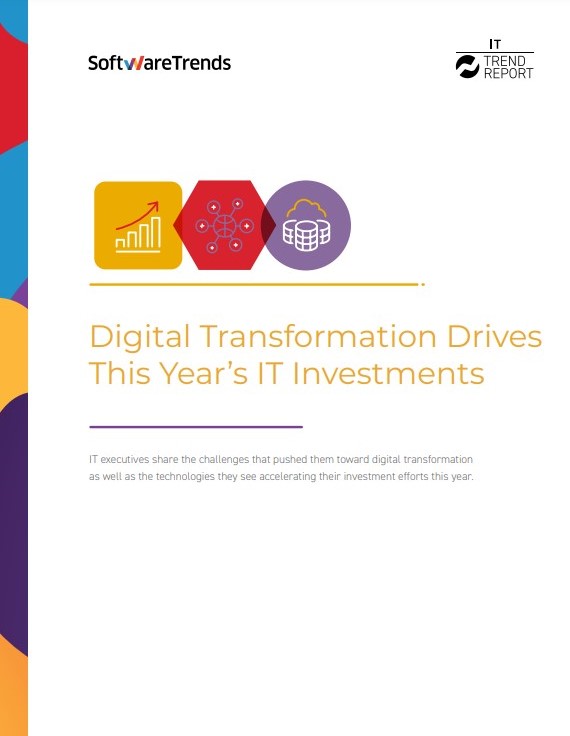 SoftwareTrends

IT TREND REPORT

Digital Transformation Drives This Year's IT Investments

IT executives share the challenges that pushed them toward digital transformation as well as the technologies they see accelerating their investment efforts this year.